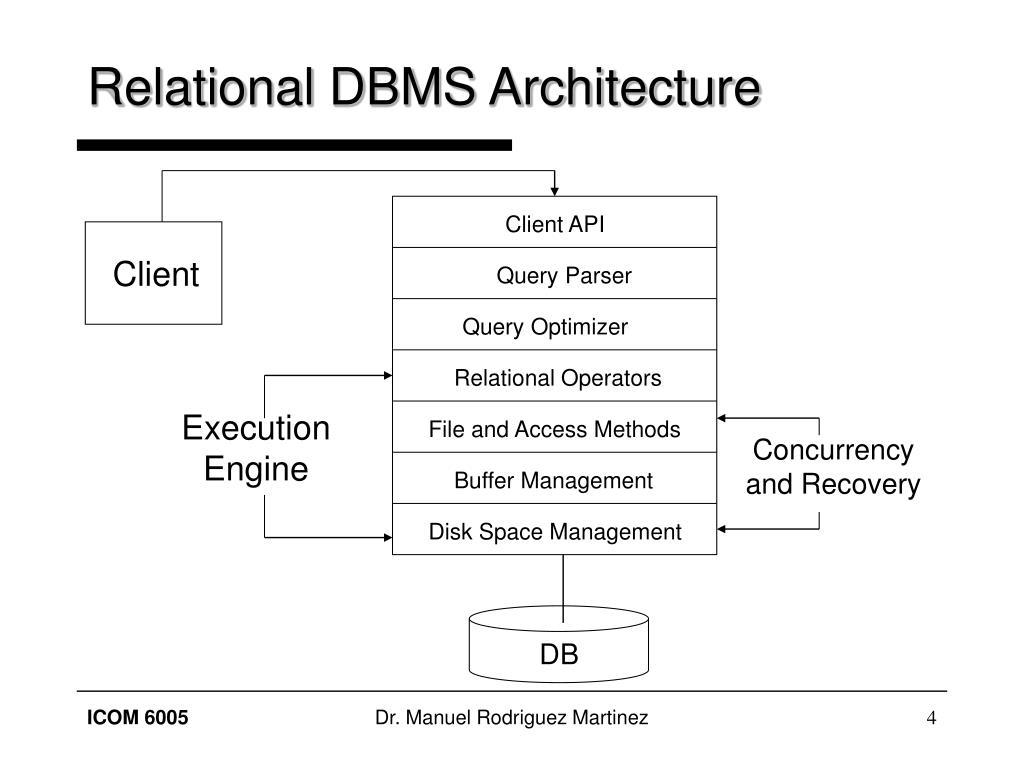 Relational DBMS Architecture

Client

Client API
Query Parser
Query Optimizer
Relational Operators
File and Access Methods
Buffer Management
Disk Space Management

Execution Engine

Concurrency and Recovery

DB

ICOM 6005

Dr. Manuel Rodriguez Martinez

4